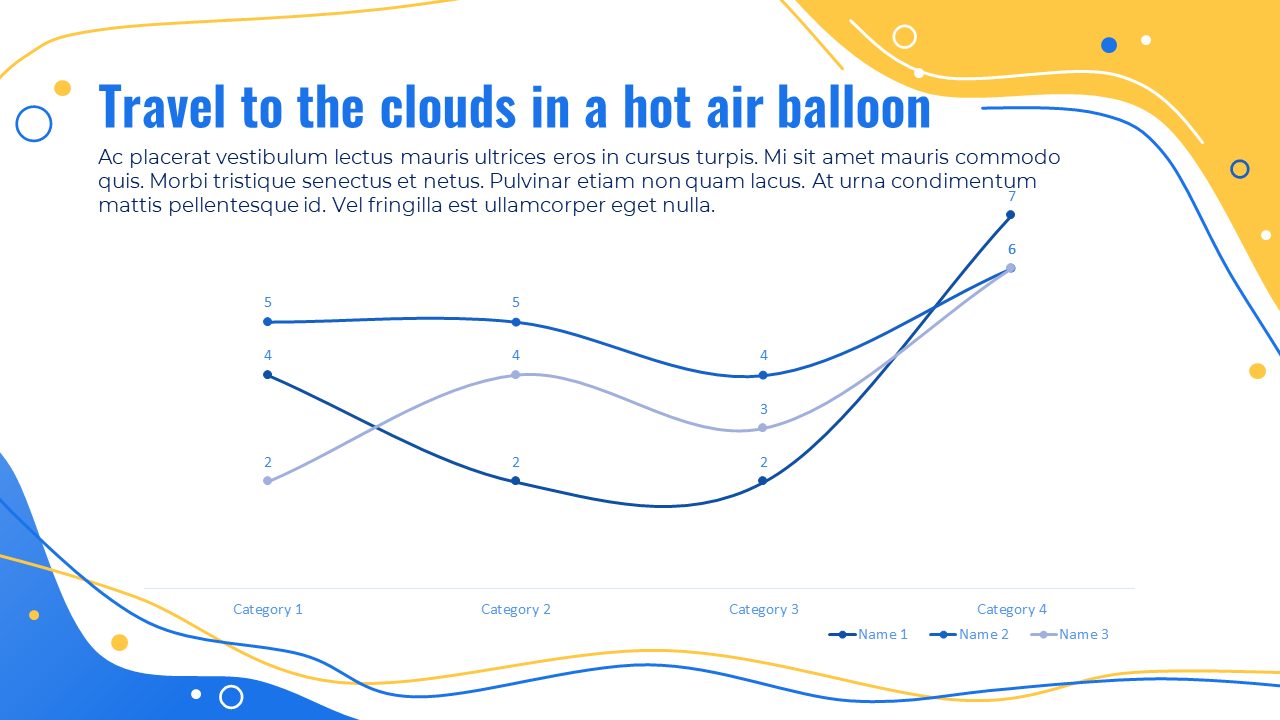 Travel to the clouds in a hot air balloon

Ac placerat vestibulum lectus mauris ultrices eros in cursus turpis. Mi sit amet mauris commodo quis. Morbi tristique senectus et netus. Pulvinar etiam non quam lacus. At urna condimentum mattis pellentesque id. Vel fringilla est ullamcorper eget nulla.

7
6
5
5
4
4
4
3
2
2
2

Category 1
Category 2
Category 3
Category 4

Name 1
Name 2
Name 3